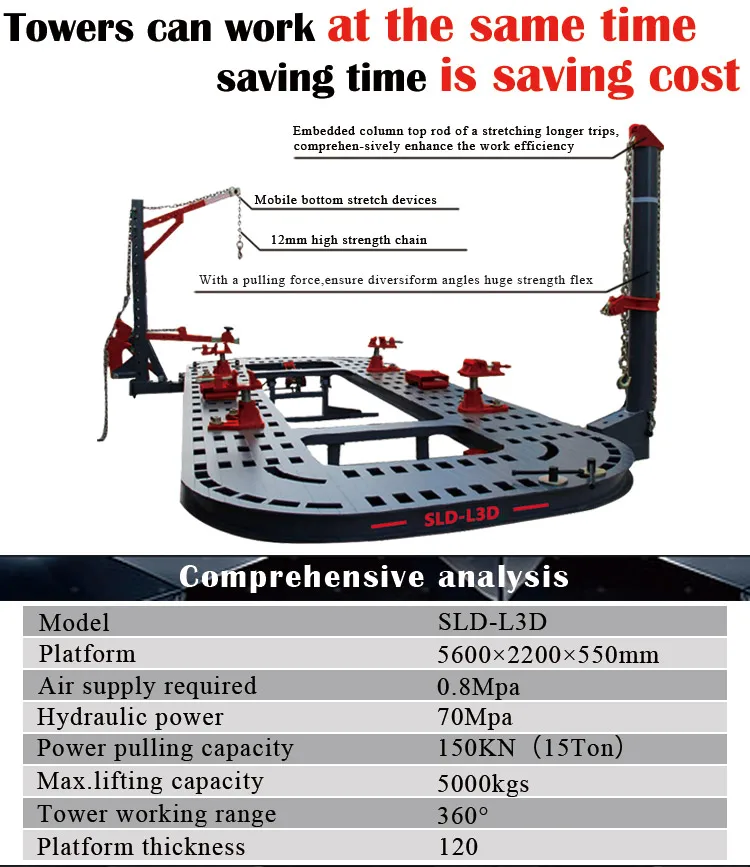 Towers can work at the same time
saving time is saving cost

Embedded column top rod of a stretching longer trips, comprehen-sively enhance the work efficiency

Mobile bottom stretch devices

12mm high strength chain

With a pulling force,ensure diversiform angles huge strength flex

SLD-L3D

Comprehensive analysis

| Model | SLD-L3D |
|---|---|
| Platform | 5600×2200×550mm |
| Air supply required | 0.8Mpa |
| Hydraulic power | 70Mpa |
| Power pulling capacity | 150KN（15Ton） |
| Max.lifting capacity | 5000kgs |
| Tower working range | 360° |
| Platform thickness | 120 |